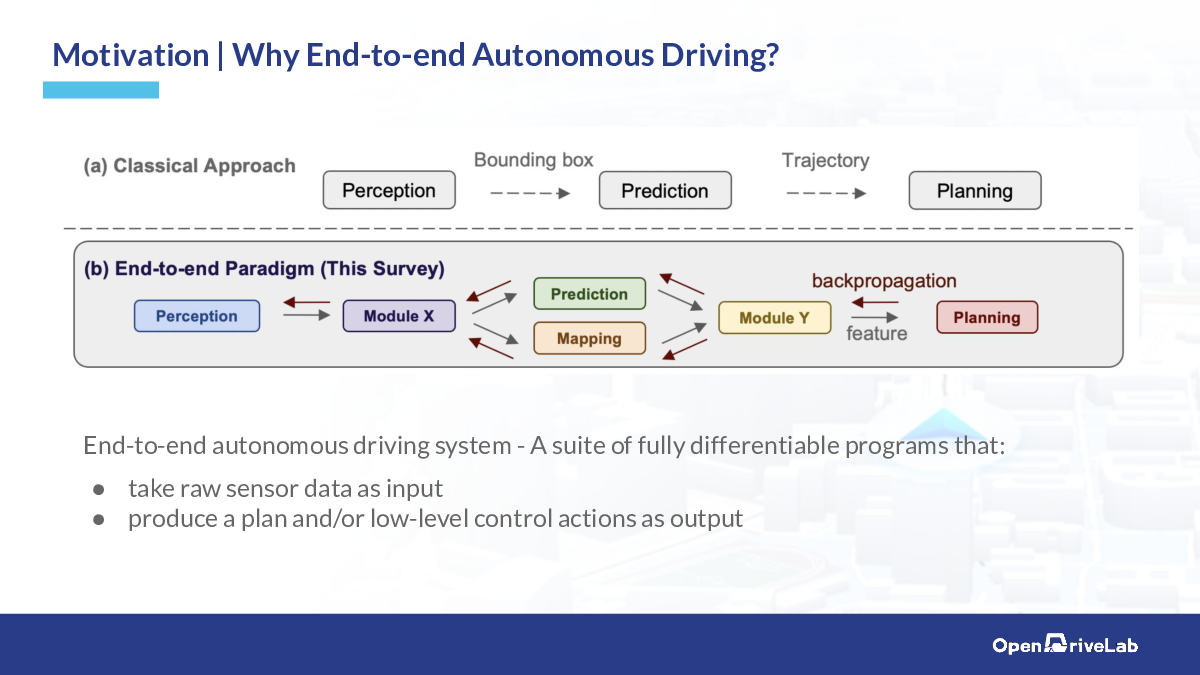 Motivation | Why End-to-end Autonomous Driving?

(a) Classical Approach

Perception

Bounding box

Prediction

Trajectory

Planning

(b) End-to-end Paradigm (This Survey)

Perception

Module X

Prediction

Mapping

Module Y

backpropagation

feature

Planning

End-to-end autonomous driving system - A suite of fully differentiable programs that:

● take raw sensor data as input
● produce a plan and/or low-level control actions as output

OpenDriveLab